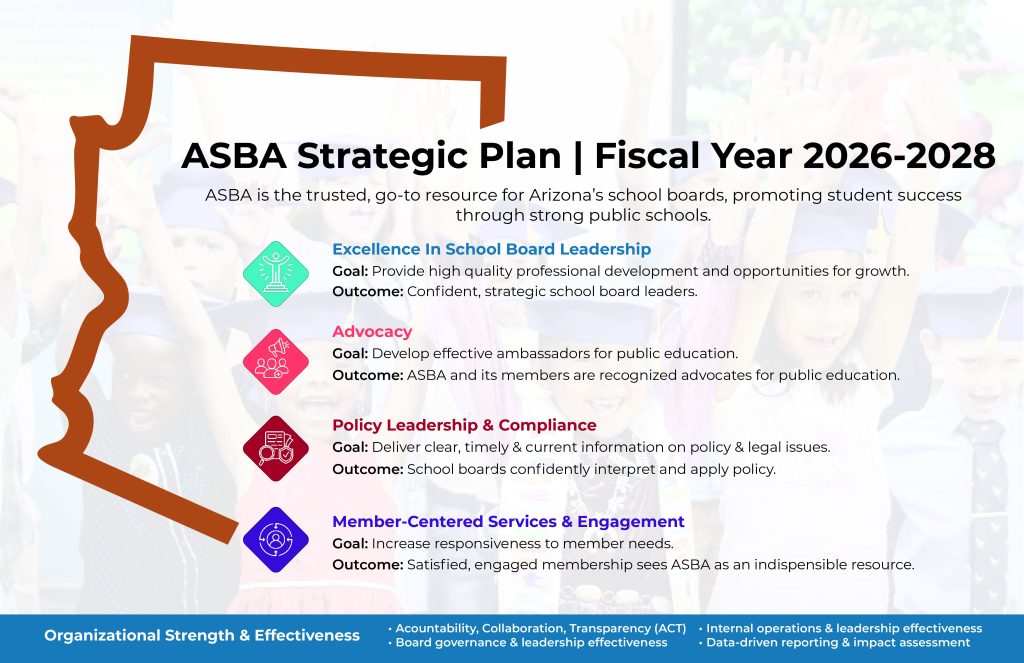 ASBA Strategic Plan | Fiscal Year 2026-2028

ASBA is the trusted, go-to resource for Arizona's school boards, promoting student success through strong public schools.

Excellence In School Board Leadership
Goal: Provide high quality professional development and opportunities for growth.
Outcome: Confident, strategic school board leaders.

Advocacy
Goal: Develop effective ambassadors for public education.
Outcome: ASBA and its members are recognized advocates for public education.

Policy Leadership & Compliance
Goal: Deliver clear, timely & current information on policy & legal issues.
Outcome: School boards confidently interpret and apply policy.

Member-Centered Services & Engagement
Goal: Increase responsiveness to member needs.
Outcome: Satisfied, engaged membership sees ASBA as an indispensible resource.

Organizational Strength & Effectiveness

• Acountability, Collaboration, Transparency (ACT)
• Board governance & leadership effectiveness

• Internal operations & leadership effectiveness
• Data-driven reporting & impact assessment